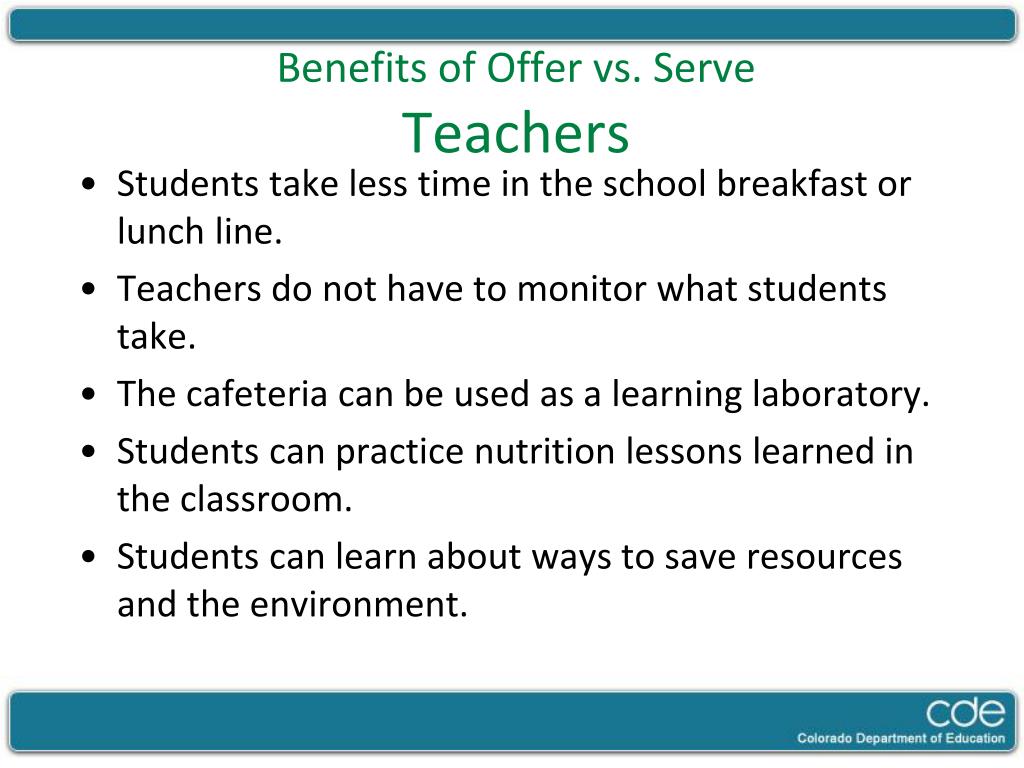 Benefits of Offer vs. Serve
Teachers

• Students take less time in the school breakfast or lunch line.
• Teachers do not have to monitor what students take.
• The cafeteria can be used as a learning laboratory.
• Students can practice nutrition lessons learned in the classroom.
• Students can learn about ways to save resources and the environment.

cde
Colorado Department of Education